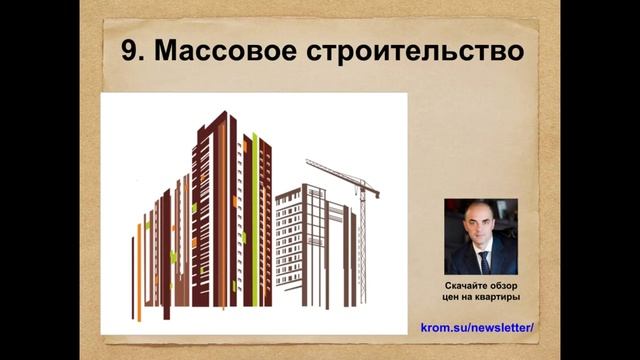 9. Массовое строительство

Скачайте обзор цен на квартиры

krom.su/newsletter/